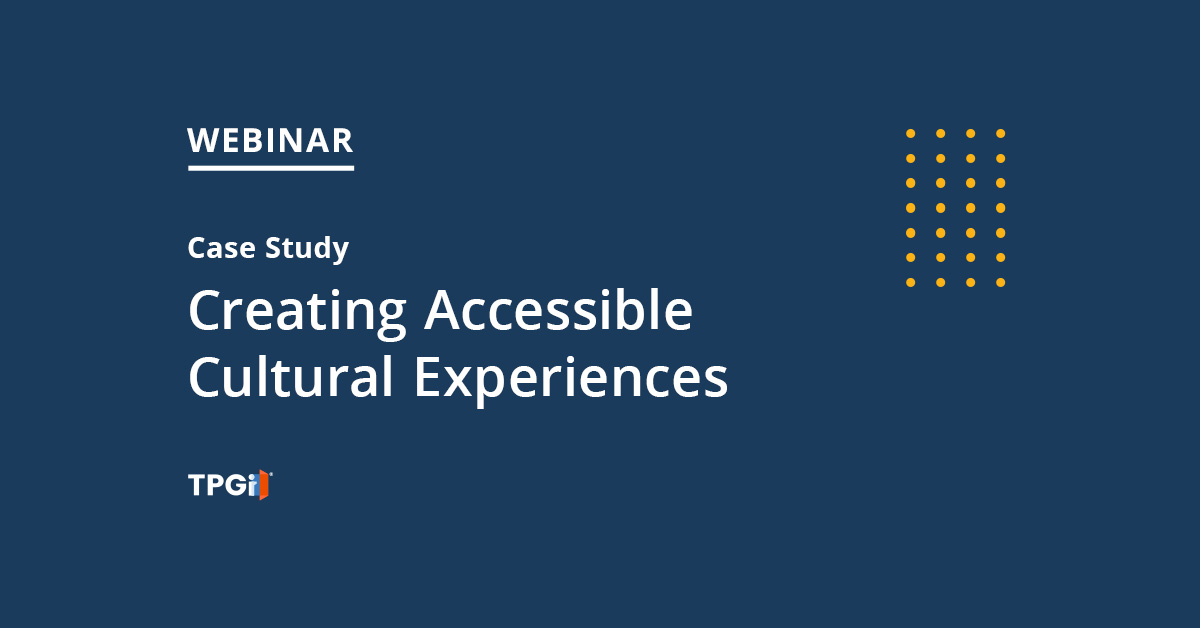 WEBINAR

Case Study

Creating Accessible Cultural Experiences

TPGi